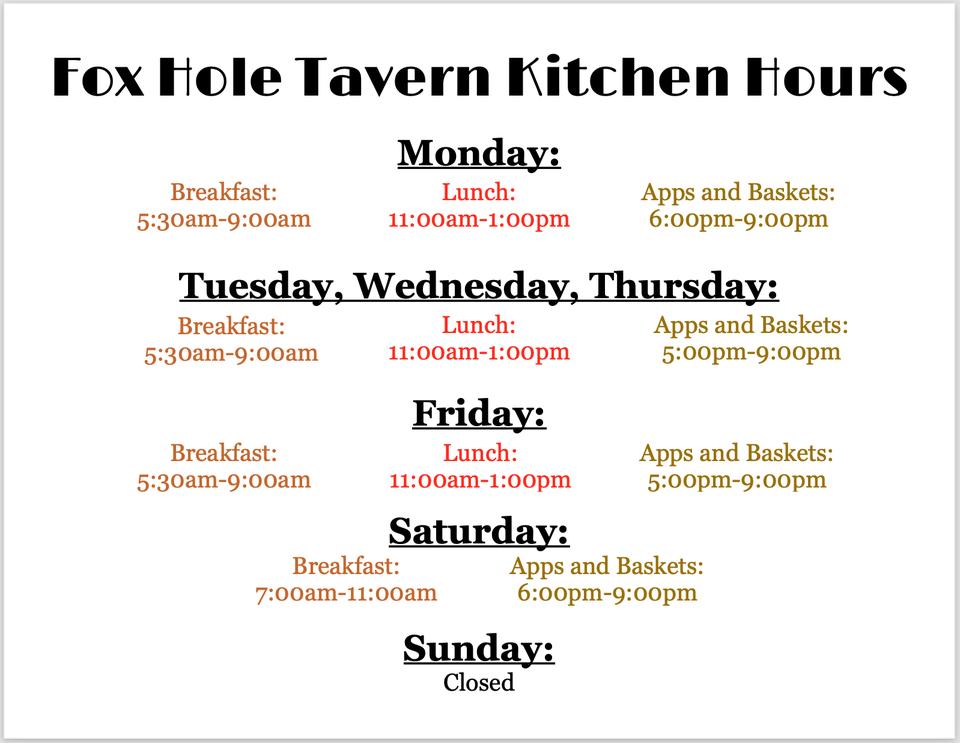 Fox Hole Tavern Kitchen Hours

Monday:

Breakfast:
5:30am-9:00am

Lunch:
11:00am-1:00pm

Apps and Baskets:
6:00pm-9:00pm

Tuesday, Wednesday, Thursday:

Breakfast:
5:30am-9:00am

Lunch:
11:00am-1:00pm

Apps and Baskets:
5:00pm-9:00pm

Friday:

Breakfast:
5:30am-9:00am

Lunch:
11:00am-1:00pm

Apps and Baskets:
5:00pm-9:00pm

Saturday:

Breakfast:
7:00am-11:00am

Apps and Baskets:
6:00pm-9:00pm

Sunday:
Closed